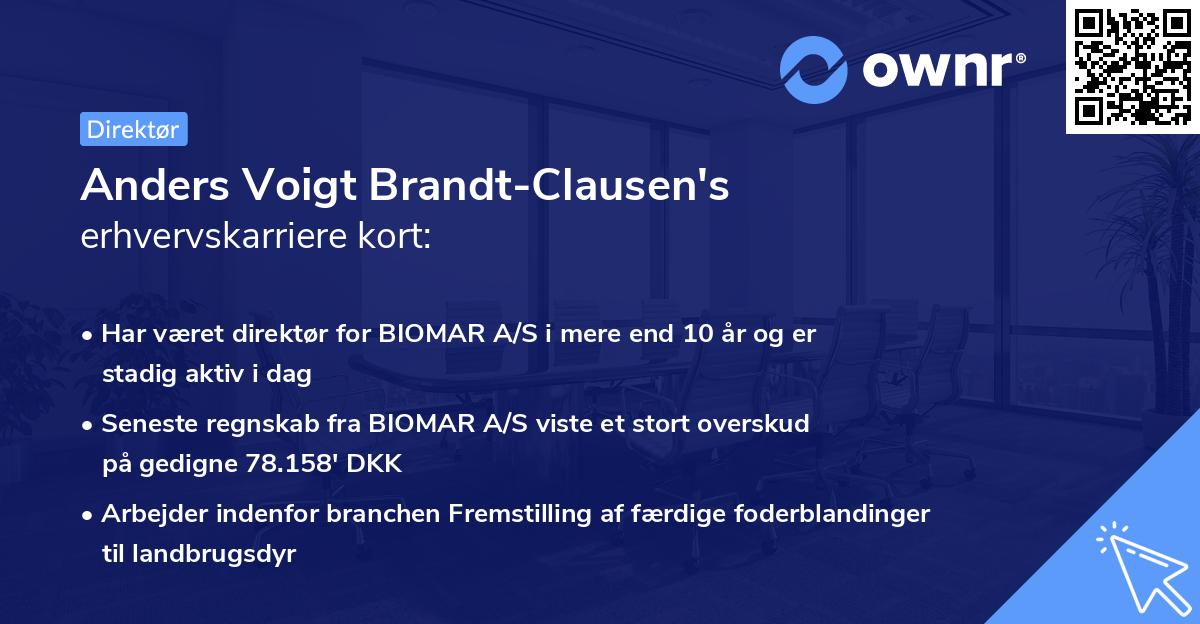 ownr®

Direktør

Anders Voigt Brandt-Clausen's erhvervskarriere kort:

• Har været direktør for BIOMAR A/S i mere end 10 år og er stadig aktiv i dag

• Seneste regnskab fra BIOMAR A/S viste et stort overskud på gedigne 78.158' DKK

• Arbejder indenfor branchen Fremstilling af færdige foderblandinger til landbrugsdyr